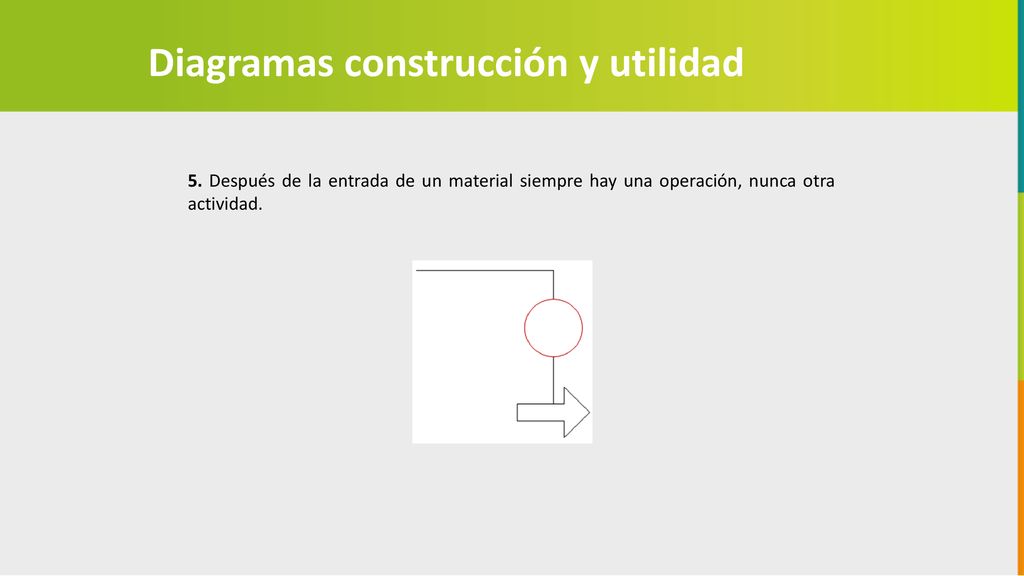 Diagramas construcción y utilidad

5. Después de la entrada de un material siempre hay una operación, nunca otra actividad.